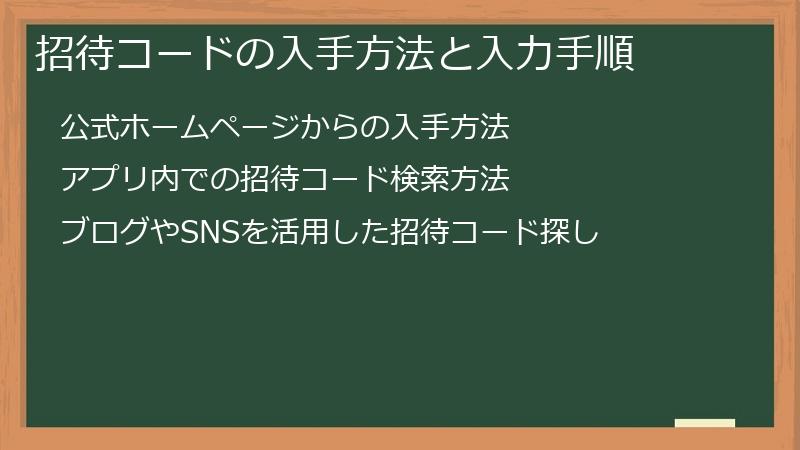 招待コードの入手方法と入力手順

公式ホームページからの入手方法

アプリ内での招待コード検索方法

ブログやSNSを活用した招待コード探し